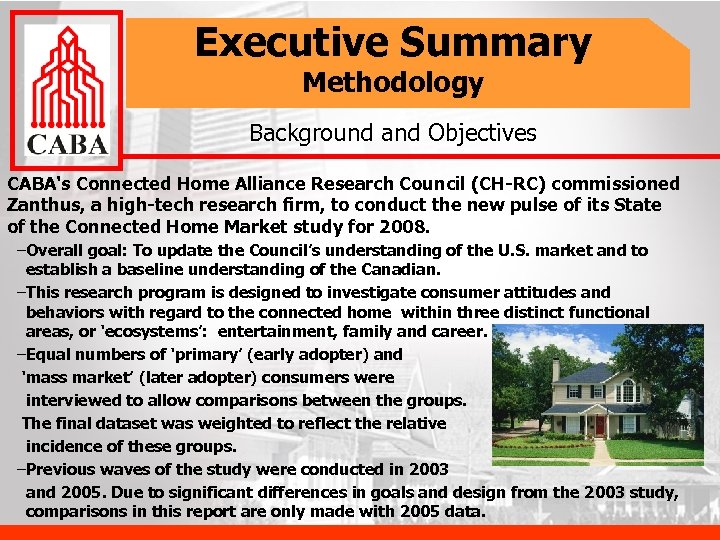 CABA

Executive Summary
Methodology

Background and Objectives

CABA's Connected Home Alliance Research Council (CH-RC) commissioned Zanthus, a high-tech research firm, to conduct the new pulse of its State of the Connected Home Market study for 2008.

–Overall goal: To update the Council's understanding of the U.S. market and to establish a baseline understanding of the Canadian.

–This research program is designed to investigate consumer attitudes and behaviors with regard to the connected home within three distinct functional areas, or 'ecosystems': entertainment, family and career.

–Equal numbers of 'primary' (early adopter) and 'mass market' (later adopter) consumers were interviewed to allow comparisons between the groups. The final dataset was weighted to reflect the relative incidence of these groups.

–Previous waves of the study were conducted in 2003 and 2005. Due to significant differences in goals and design from the 2003 study, comparisons in this report are only made with 2005 data.